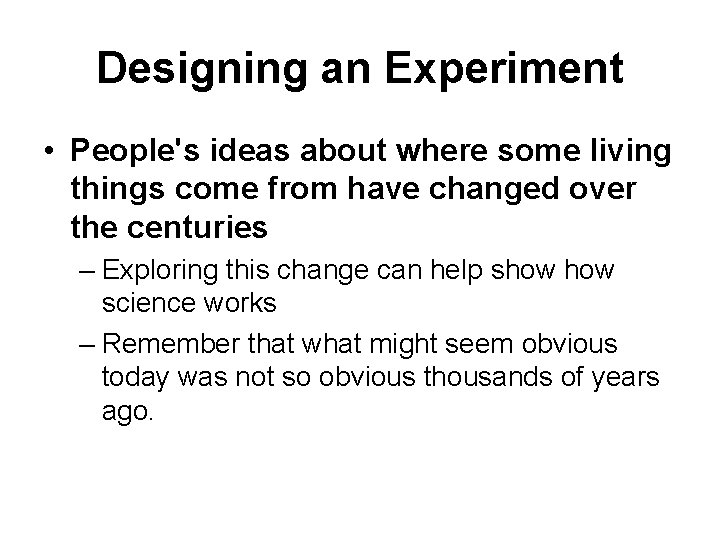 Designing an Experiment

• People's ideas about where some living things come from have changed over the centuries

– Exploring this change can help show how science works

– Remember that what might seem obvious today was not so obvious thousands of years ago.